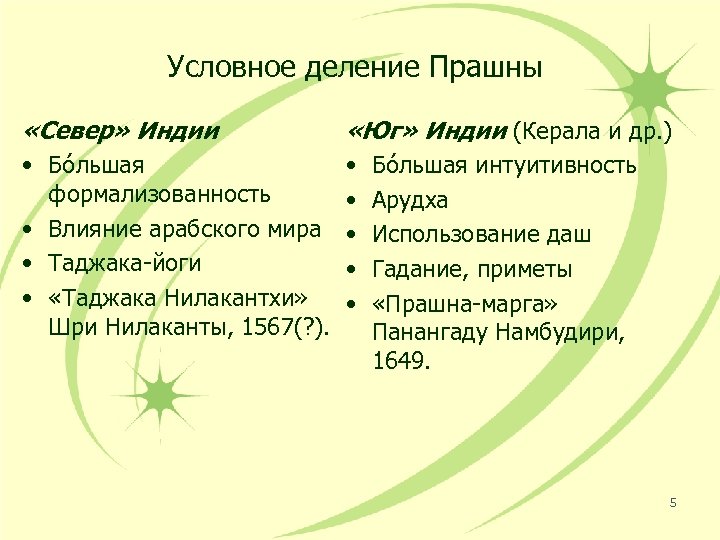 Условное деление Прашны

«Север» Индии

• Бо́льшая формализованность
• Влияние арабского мира
• Таджака-йоги
• «Таджака Нилакантхи» Шри Нилаканты, 1567(?).

«Юг» Индии (Керала и др.)

• Бо́льшая интуитивность
• Арудха
• Использование даш
• Гадание, приметы
• «Прашна-марга» Панангаду Намбудири, 1649.

5